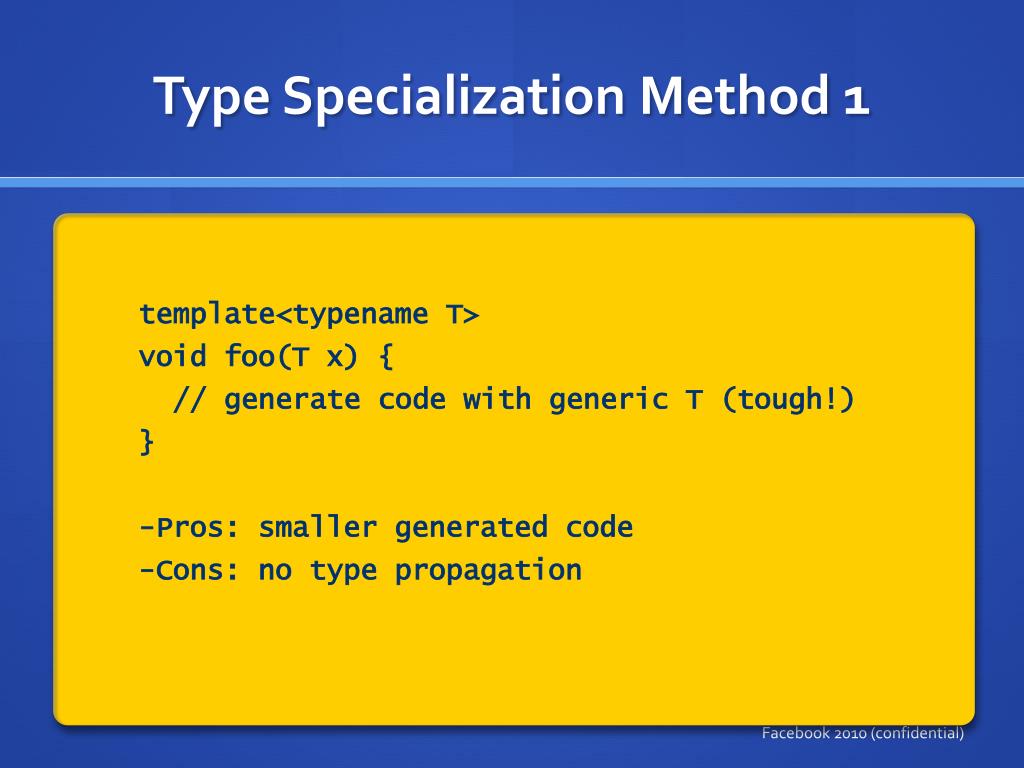 Type Specialization Method 1

template<typename T>
void foo(T x) {
  // generate code with generic T (tough!)
}

-Pros: smaller generated code
-Cons: no type propagation

Facebook 2010 (confidential)